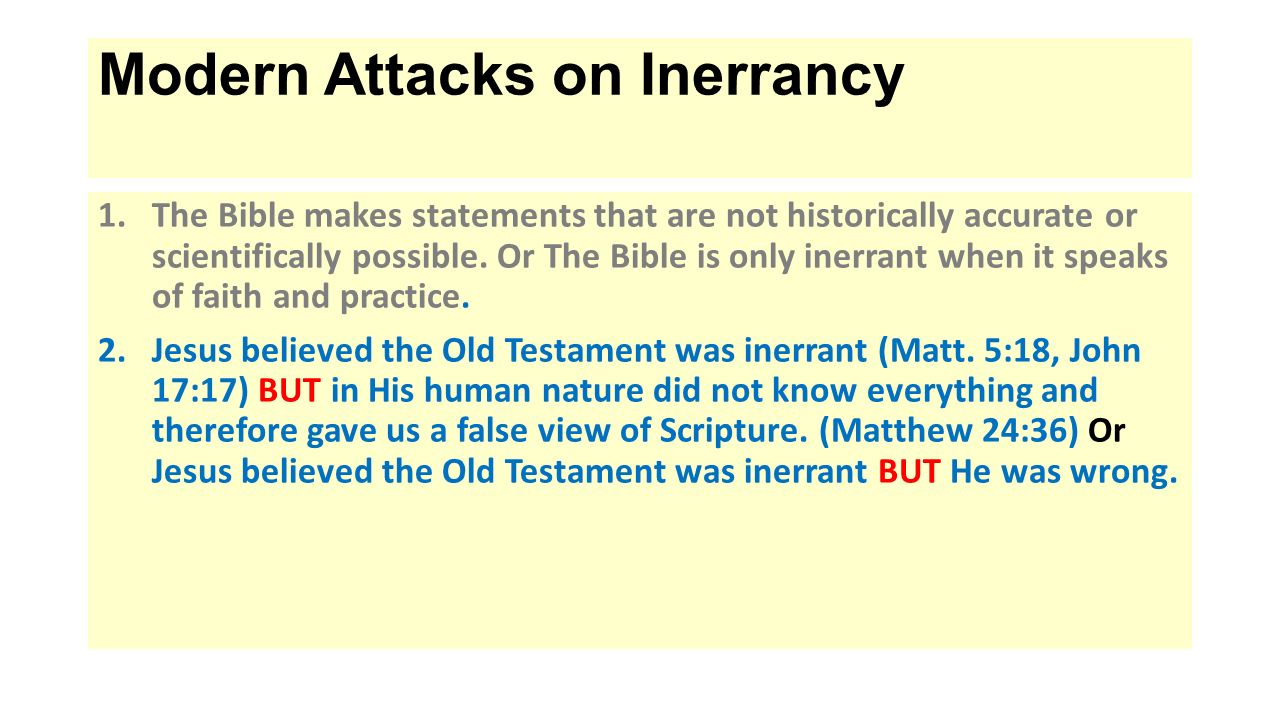 Modern Attacks on Inerrancy

1. The Bible makes statements that are not historically accurate or scientifically possible. Or The Bible is only inerrant when it speaks of faith and practice.

2. Jesus believed the Old Testament was inerrant (Matt. 5:18, John 17:17) BUT in His human nature did not know everything and therefore gave us a false view of Scripture. (Matthew 24:36) Or Jesus believed the Old Testament was inerrant BUT He was wrong.